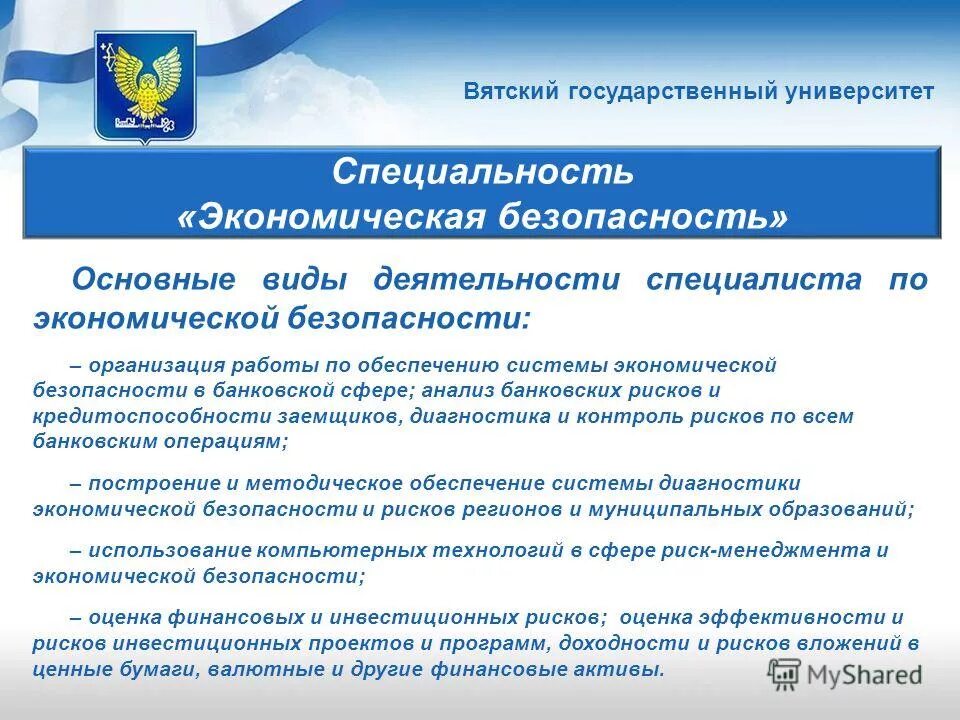 Вятский государственный университет

Специальность
«Экономическая безопасность»

Основные виды деятельности специалиста по экономической безопасности:

– организация работы по обеспечению системы экономической безопасности в банковской сфере; анализ банковских рисков и кредитоспособности заемщиков, диагностика и контроль рисков по всем банковским операциям;

– построение и методическое обеспечение системы диагностики экономической безопасности и рисков регионов и муниципальных образований;

– использование компьютерных технологий в сфере риск-менеджмента и экономической безопасности;

– оценка финансовых и инвестиционных рисков; оценка эффективности и рисков инвестиционных проектов и программ, доходности и рисков вложений в ценные бумаги, валютные и другие финансовые активы.

MyShared